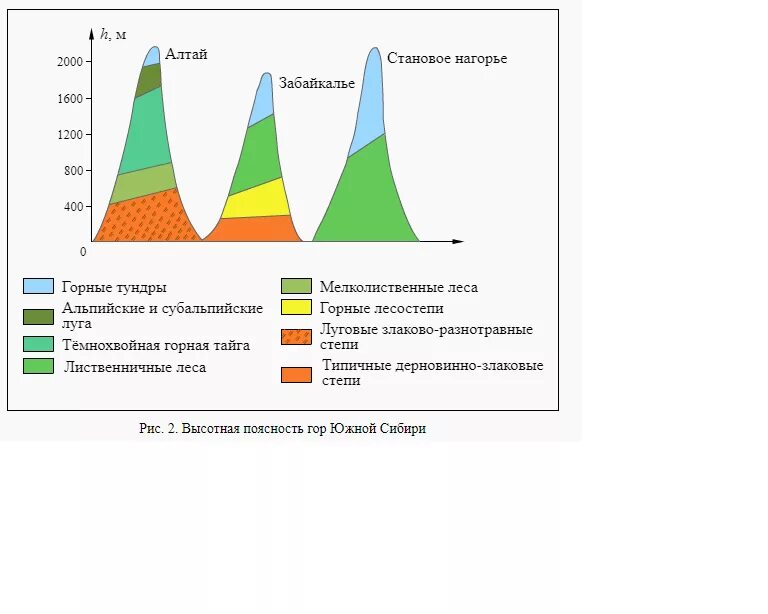 $h$, м

2000
1600
1200
800
400
0

Алтай
Забайкалье
Становое нагорье

Горные тундры
Альпийские и субальпийские луга
Тёмнохвойная горная тайга
Лиственничные леса
Мелколиственные леса
Горные лесостепи
Луговые злаково-разнотравные степи
Типичные дерновинно-злаковые степи

Рис. 2. Высотная поясность гор Южной Сибири